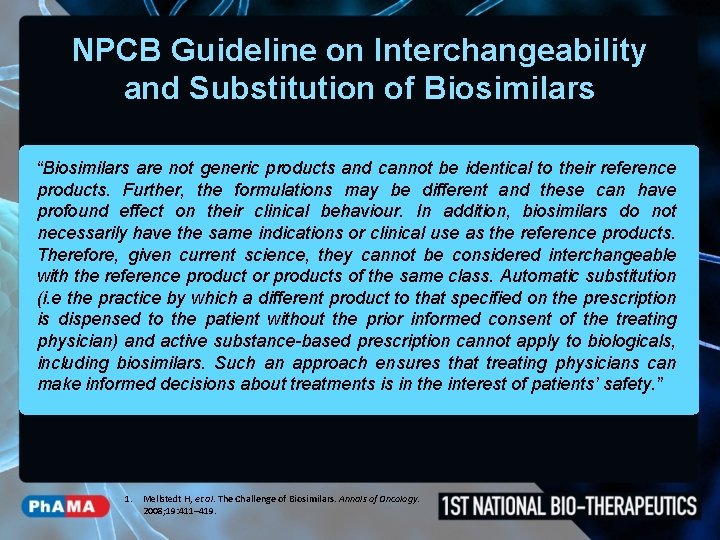 NPCB Guideline on Interchangeability and Substitution of Biosimilars

"Biosimilars are not generic products and cannot be identical to their reference products. Further, the formulations may be different and these can have profound effect on their clinical behaviour. In addition, biosimilars do not necessarily have the same indications or clinical use as the reference products. Therefore, given current science, they cannot be considered interchangeable with the reference product or products of the same class. Automatic substitution (i.e the practice by which a different product to that specified on the prescription is dispensed to the patient without the prior informed consent of the treating physician) and active substance-based prescription cannot apply to biologicals, including biosimilars. Such an approach ensures that treating physicians can make informed decisions about treatments is in the interest of patients' safety."

PhAMA

1. Mellstedt H, et al. The Challenge of Biosimilars. Annals of Oncology. 2008;19:411–419.

1ST NATIONAL BIO-THERAPEUTICS